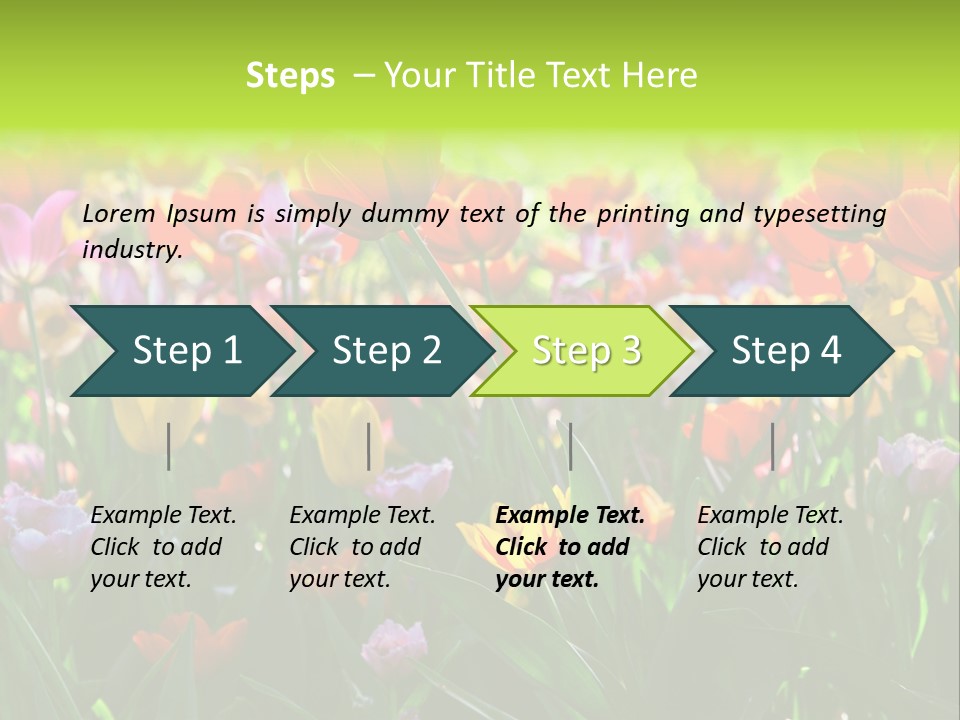 Steps – Your Title Text Here

Lorem Ipsum is simply dummy text of the printing and typesetting industry.

Step 1

Step 2

Step 3

Step 4

Example Text. Click to add your text.

Example Text. Click to add your text.

Example Text. Click to add your text.

Example Text. Click to add your text.